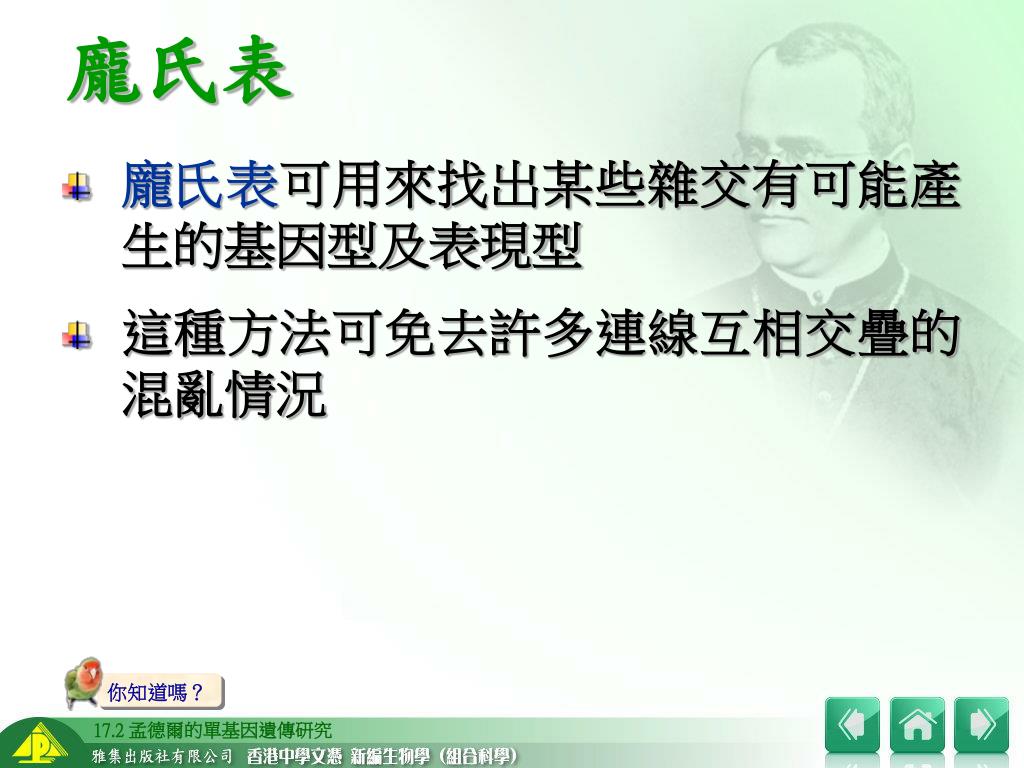 龐氏表

龐氏表可用來找出某些雜交有可能產生的基因型及表現型

這種方法可免去許多連線互相交疊的混亂情況

你知道嗎？

17.2 孟德爾的單基因遺傳研究

雅集出版社有限公司 香港中學文憑 新編生物學（組合科學）